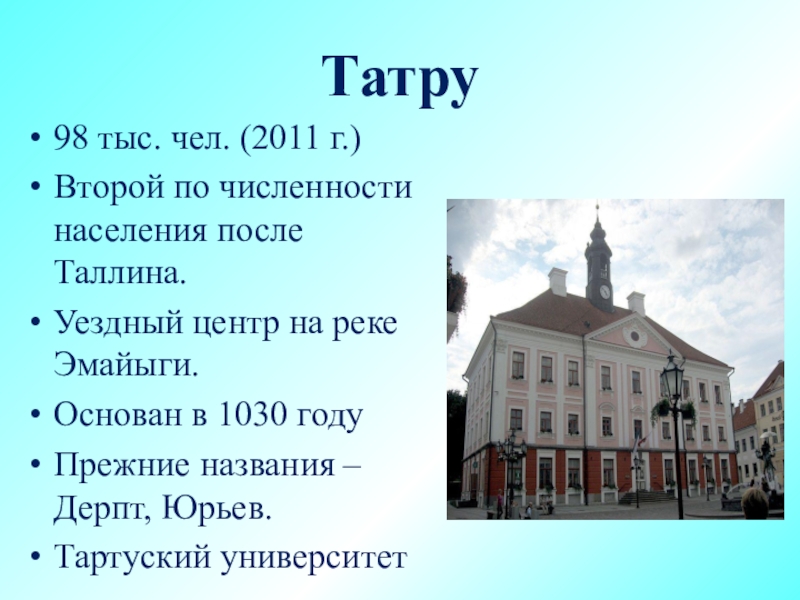 Татру

• 98 тыс. чел. (2011 г.)
• Второй по численности населения после Таллина.
• Уездный центр на реке Эмайыги.
• Основан в 1030 году
• Прежние названия – Дерпт, Юрьев.
• Тартуский университет